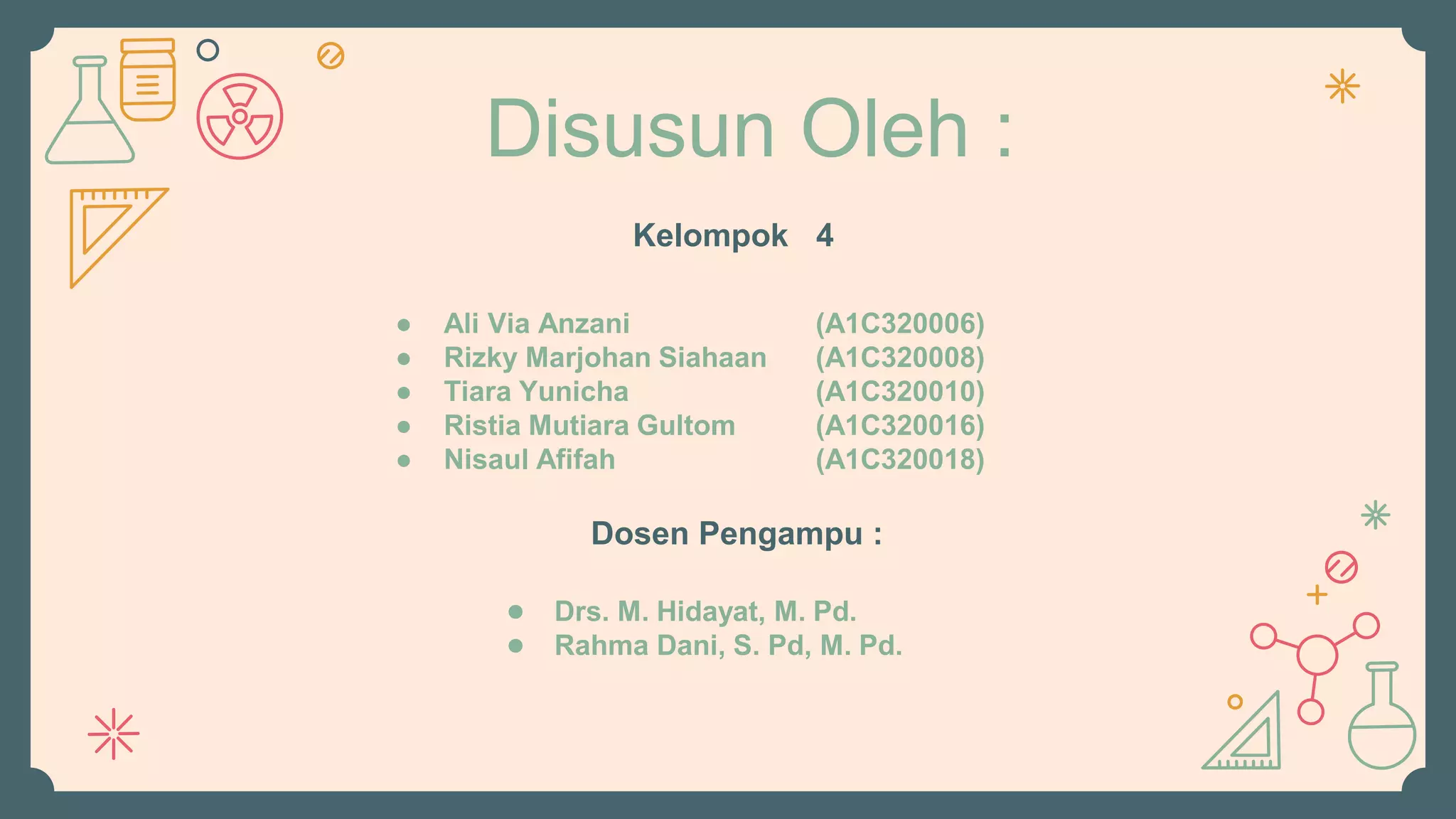 Disusun Oleh :

Kelompok 4

- Ali Via Anzani (A1C320006)
- Rizky Marjohan Siahaan (A1C320008)
- Tiara Yunicha (A1C320010)
- Ristia Mutiara Gultom (A1C320016)
- Nisaul Afifah (A1C320018)

Dosen Pengampu :

- Drs. M. Hidayat, M. Pd.
- Rahma Dani, S. Pd, M. Pd.